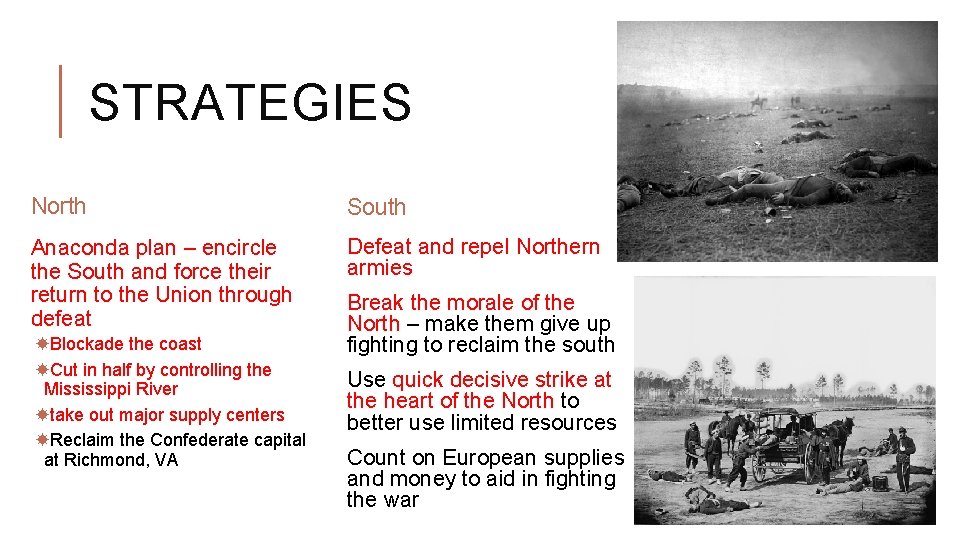 STRATEGIES

North

Anaconda plan – encircle the South and force their return to the Union through defeat

Blockade the coast

Cut in half by controlling the Mississippi River

take out major supply centers

Reclaim the Confederate capital at Richmond, VA

South

Defeat and repel Northern armies

Break the morale of the North – make them give up fighting to reclaim the south

Use quick decisive strike at the heart of the North to better use limited resources

Count on European supplies and money to aid in fighting the war